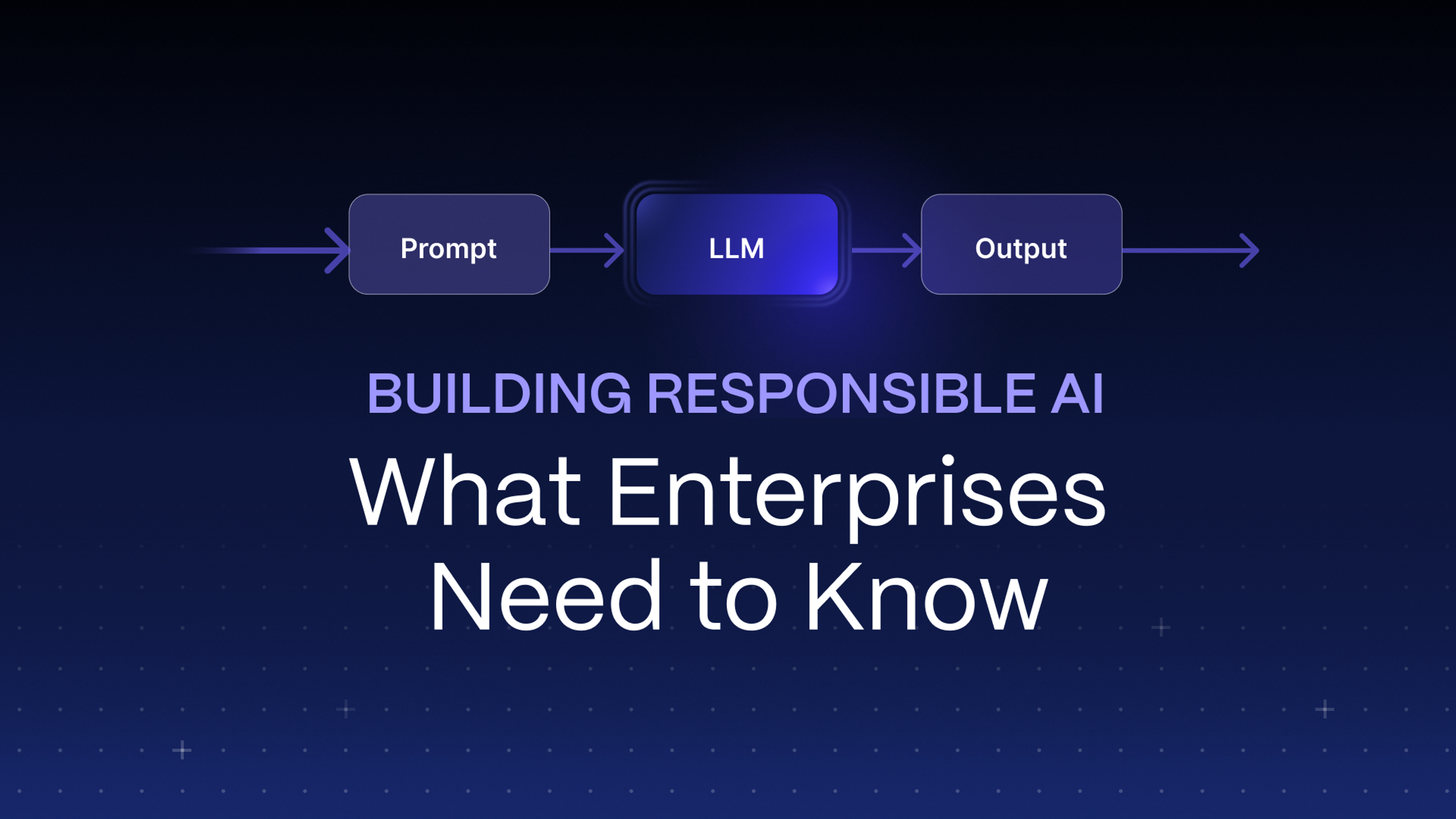 Prompt

LLM

Output

BUILDING RESPONSIBLE AI

What Enterprises Need to Know